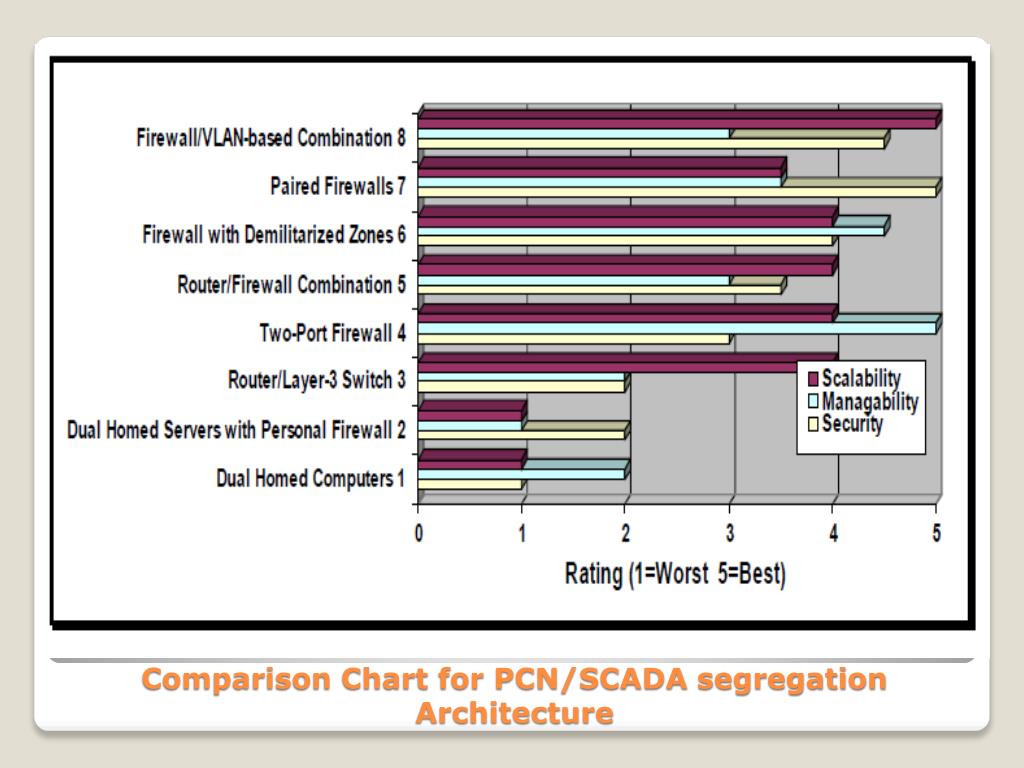 Firewall/VLAN-based Combination 8
Paired Firewalls 7
Firewall with Demilitarized Zones 6
Router/Firewall Combination 5
Two-Port Firewall 4
Router/Layer-3 Switch 3
Dual Homed Servers with Personal Firewall 2
Dual Homed Computers 1

Scalability
Managability
Security

0 1 2 3 4 5

Rating (1=Worst 5=Best)

Comparison Chart for PCN/SCADA segregation Architecture